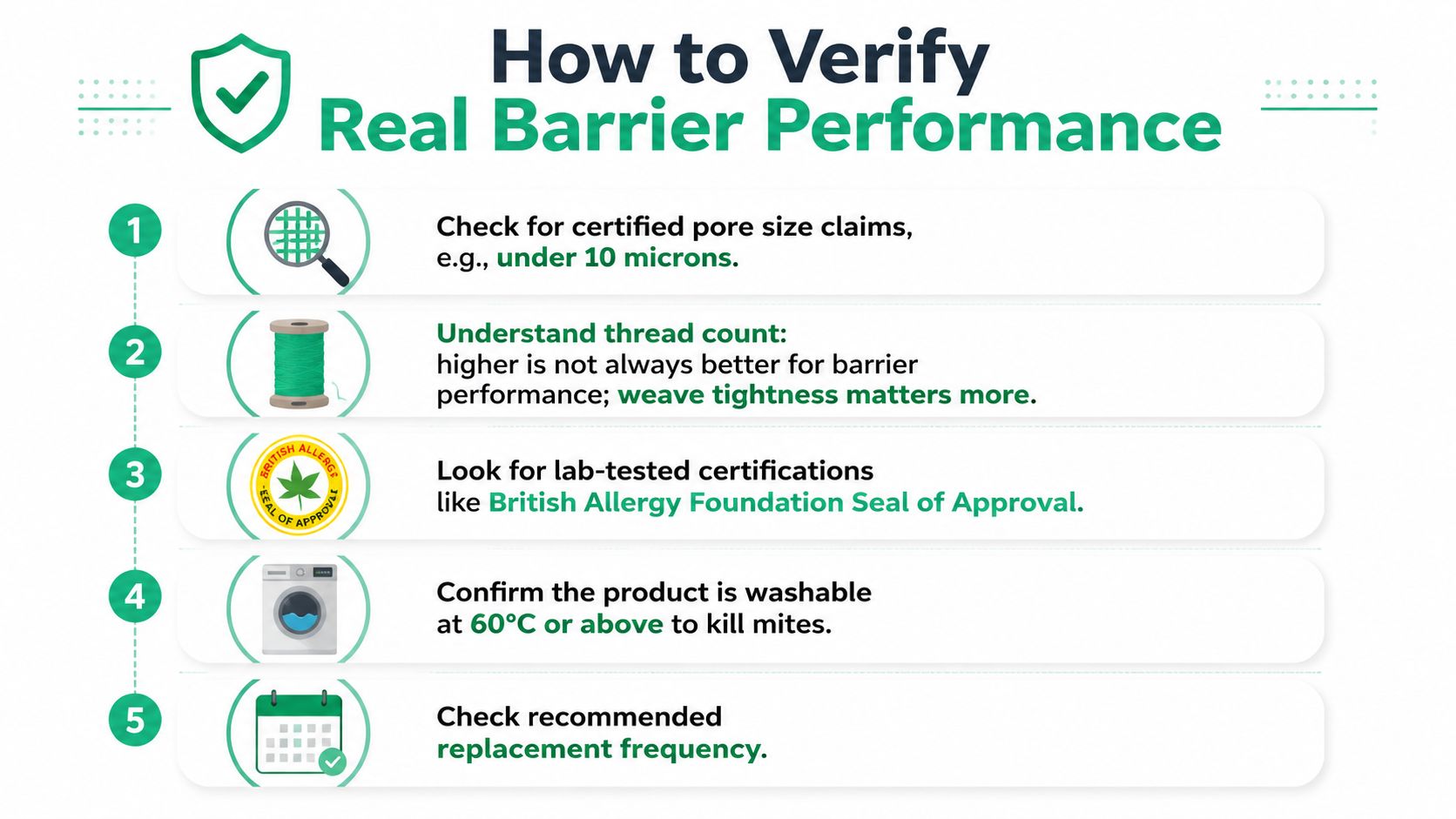 How to Verify
Real Barrier Performance

1

Check for certified pore size claims, e.g., under 10 microns.

2

Understand thread count: higher is not always better for barrier performance; weave tightness matters more.

3

BRITISH ALLERGY SEAL OF APPROVAL

Look for lab-tested certifications like British Allergy Foundation Seal of Approval.

4

Confirm the product is washable at 60°C or above to kill mites.

5

Check recommended replacement frequency.